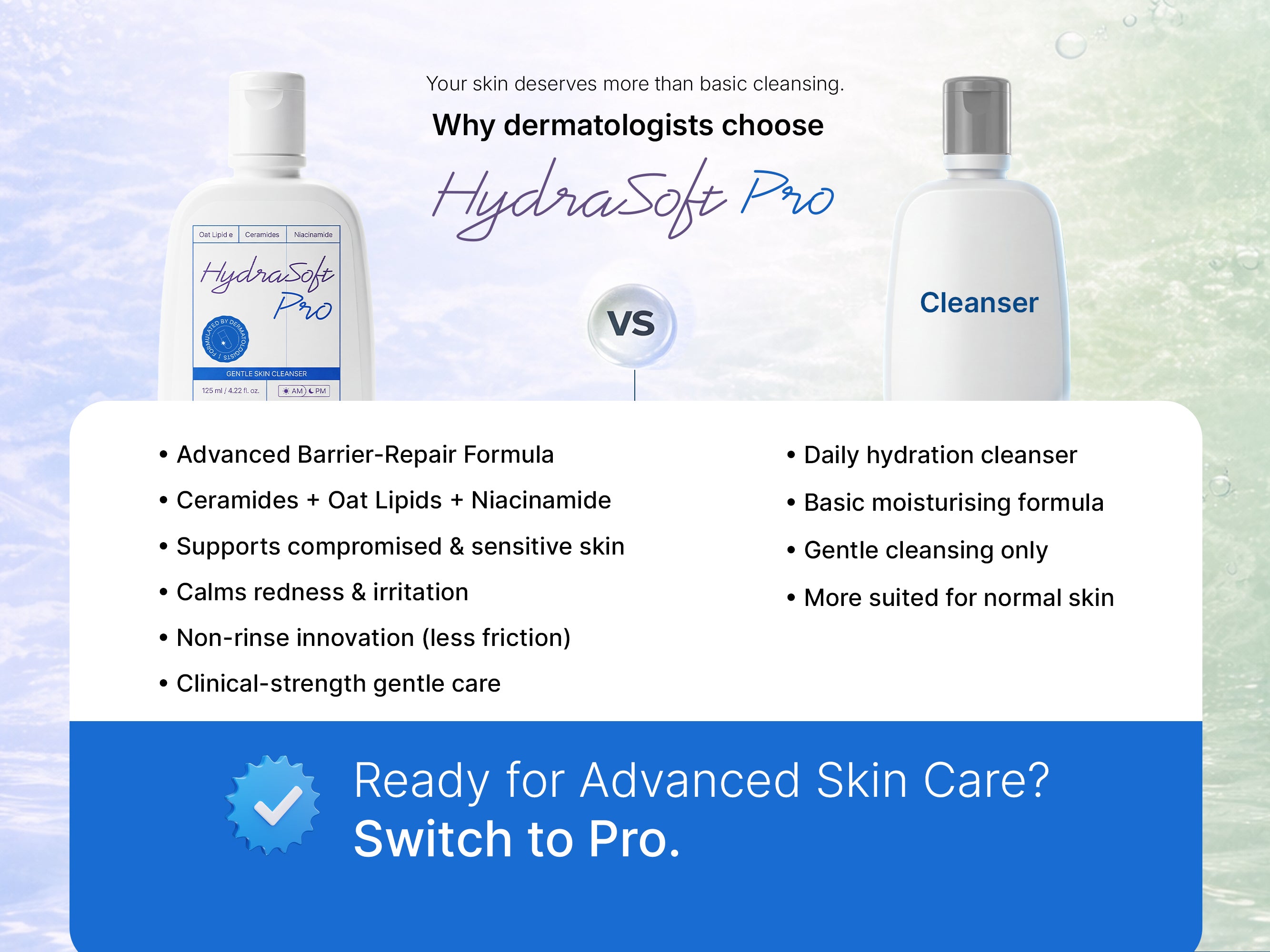 Your skin deserves more than basic cleansing.

Why dermatologists choose

HydraSoft Pro

Oat Lipid e | Ceramides | Niacinamide

HydraSoft Pro

FORMULATED BY DERMATOLOGISTS

GENTLE SKIN CLEANSER

125 ml / 4.22 fl. oz.

AM PM

VS

Cleanser

• Advanced Barrier-Repair Formula
• Ceramides + Oat Lipids + Niacinamide
• Supports compromised & sensitive skin
• Calms redness & irritation
• Non-rinse innovation (less friction)
• Clinical-strength gentle care

• Daily hydration cleanser
• Basic moisturising formula
• Gentle cleansing only
• More suited for normal skin

Ready for Advanced Skin Care?
Switch to Pro.